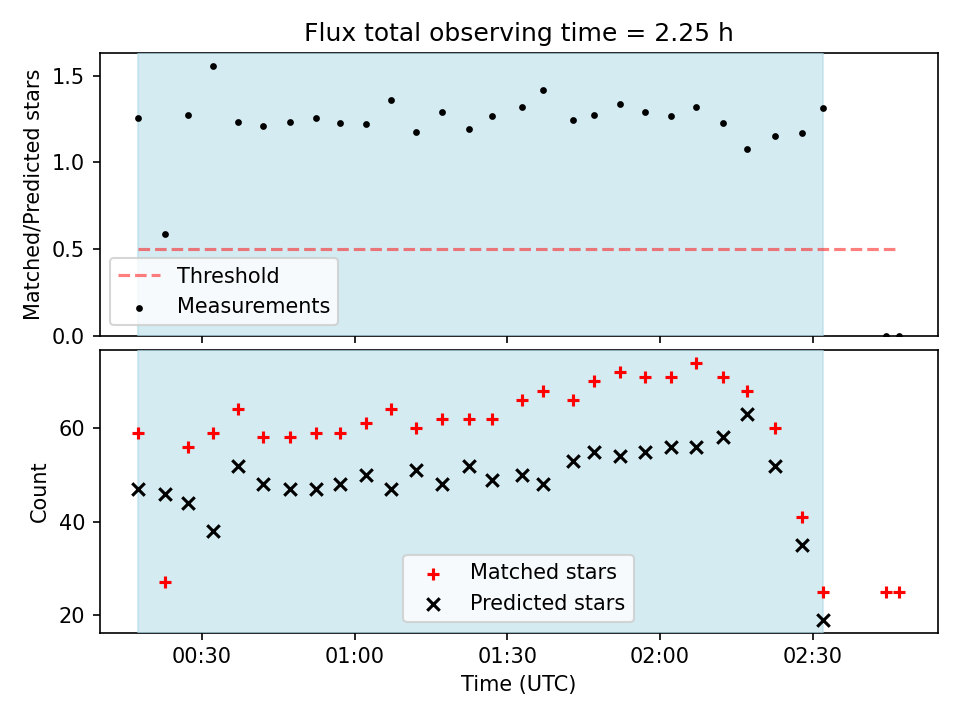 Flux total observing time = 2.25 h

Matched/Predicted stars

1.5
1.0
0.5
0.0

Threshold
Measurements

Count

60
40
20

Matched stars
Predicted stars

00:30
01:00
01:30
02:00
02:30

Time (UTC)